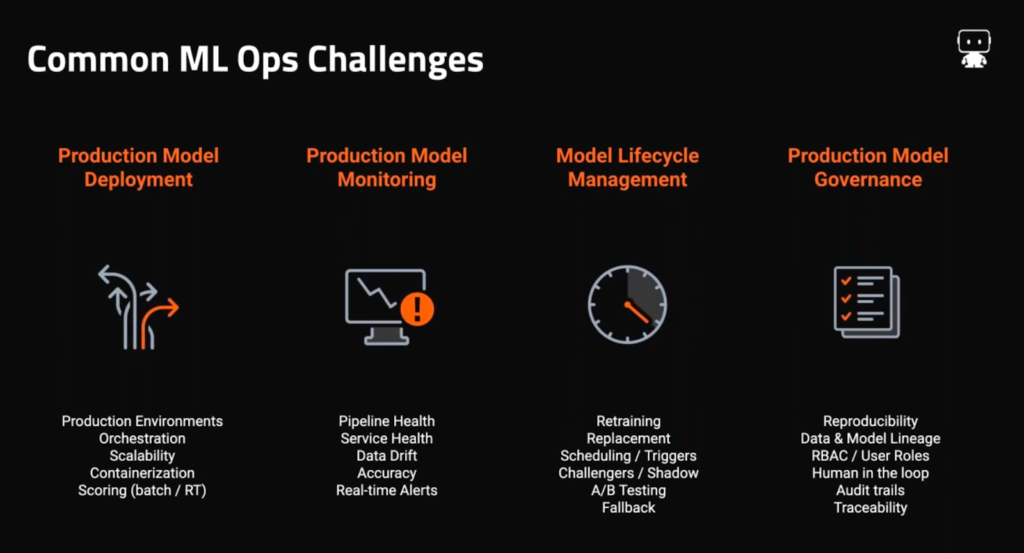 Common ML Ops Challenges

Production Model Deployment

Production Environments
Orchestration
Scalability
Containerization
Scoring (batch / RT)

Production Model Monitoring

Pipeline Health
Service Health
Data Drift
Accuracy
Real-time Alerts

Model Lifecycle Management

Retraining
Replacement
Scheduling / Triggers
Challengers / Shadow
A/B Testing
Fallback

Production Model Governance

Reproducibility
Data & Model Lineage
RBAC / User Roles
Human in the loop
Audit trails
Traceability